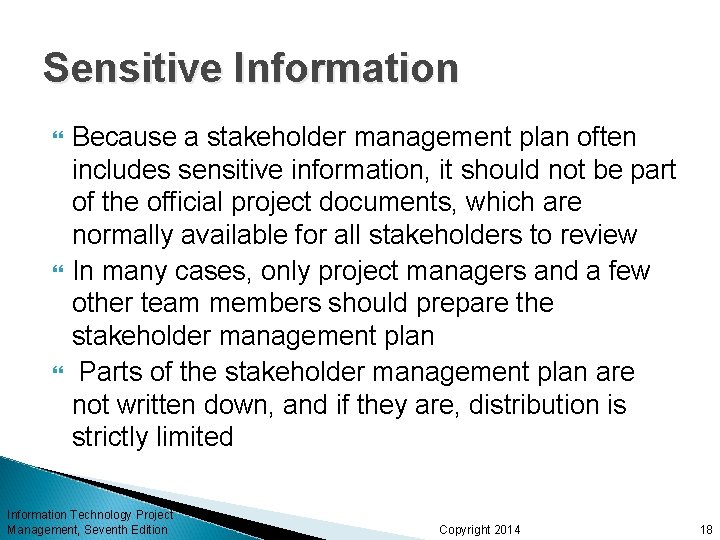 Sensitive Information

Because a stakeholder management plan often includes sensitive information, it should not be part of the official project documents, which are normally available for all stakeholders to review

In many cases, only project managers and a few other team members should prepare the stakeholder management plan

Parts of the stakeholder management plan are not written down, and if they are, distribution is strictly limited

Information Technology Project Management, Seventh Edition

Copyright 2014

18